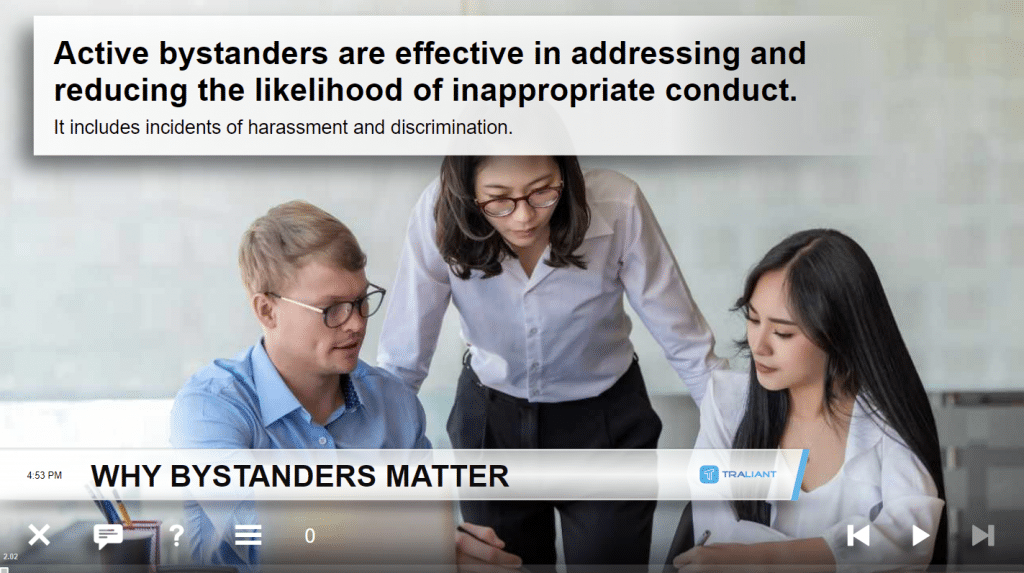 Active bystanders are effective in addressing and reducing the likelihood of inappropriate conduct.

It includes incidents of harassment and discrimination.

4:53 PM

WHY BYSTANDERS MATTER

TRALIANT

?

0

2.02